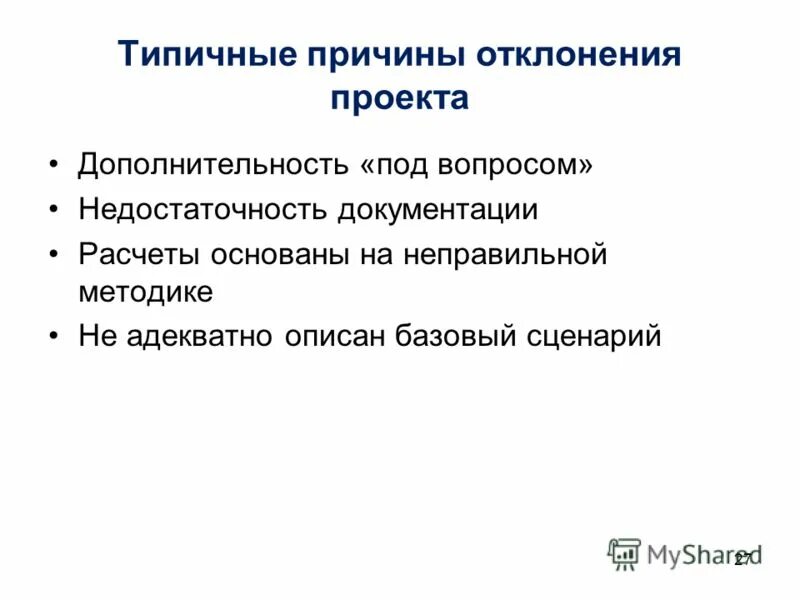 Типичные причины отклонения проекта

• Дополнительность «под вопросом»
• Недостаточность документации
• Расчеты основаны на неправильной методике
• Не адекватно описан базовый сценарий

MyShared
27